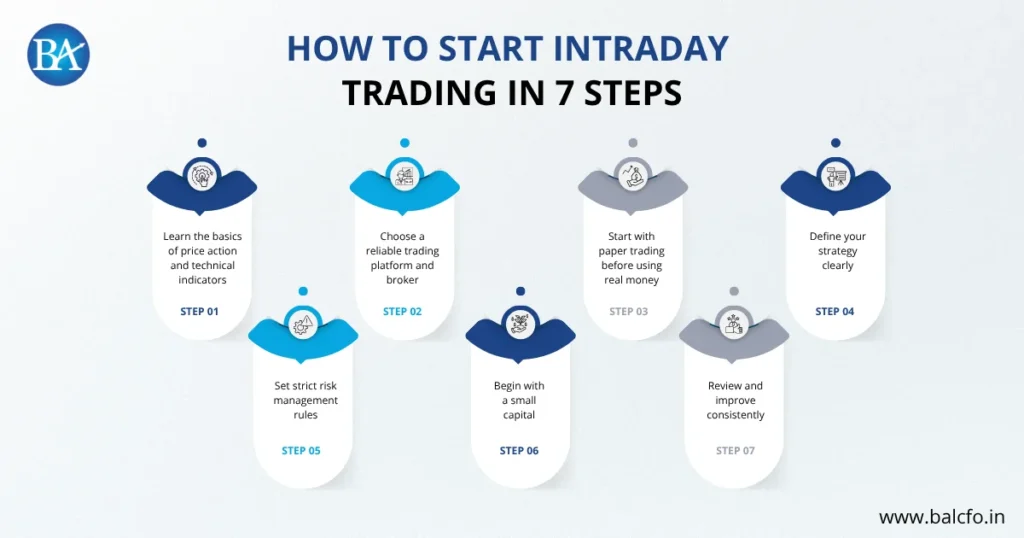 BA

HOW TO START INTRADAY TRADING IN 7 STEPS

Learn the basics of price action and technical indicators

STEP 01

Choose a reliable trading platform and broker

STEP 02

Start with paper trading before using real money

STEP 03

Define your strategy clearly

STEP 04

Set strict risk management rules

STEP 05

Begin with a small capital

STEP 06

Review and improve consistently

STEP 07

www.balcfo.in